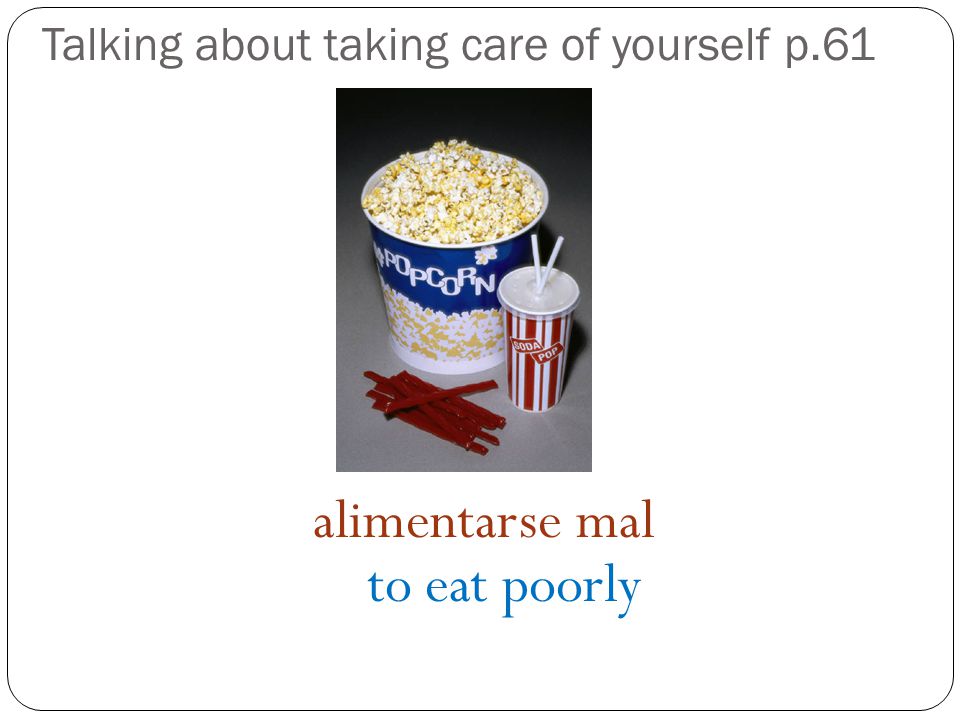 Talking about taking care of yourself p.61

POPCORN

SODA POP

alimentarse mal

to eat poorly